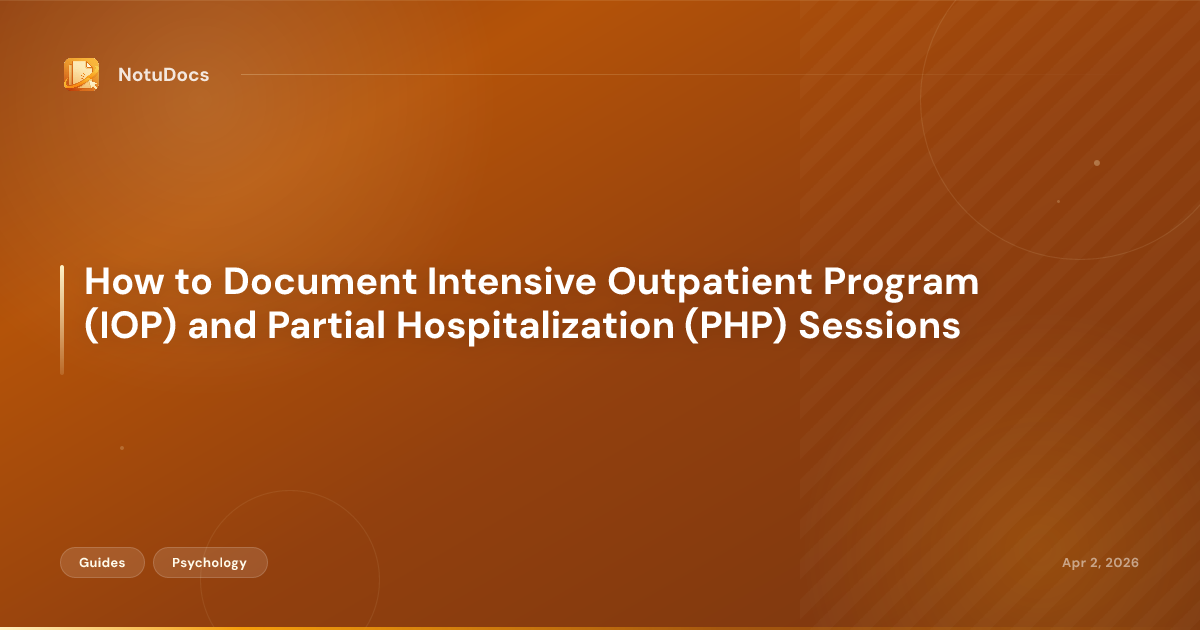 NotuDocs

How to Document Intensive Outpatient Program (IOP) and Partial Hospitalization (PHP) Sessions

Guides
Psychology

Apr 2, 2026